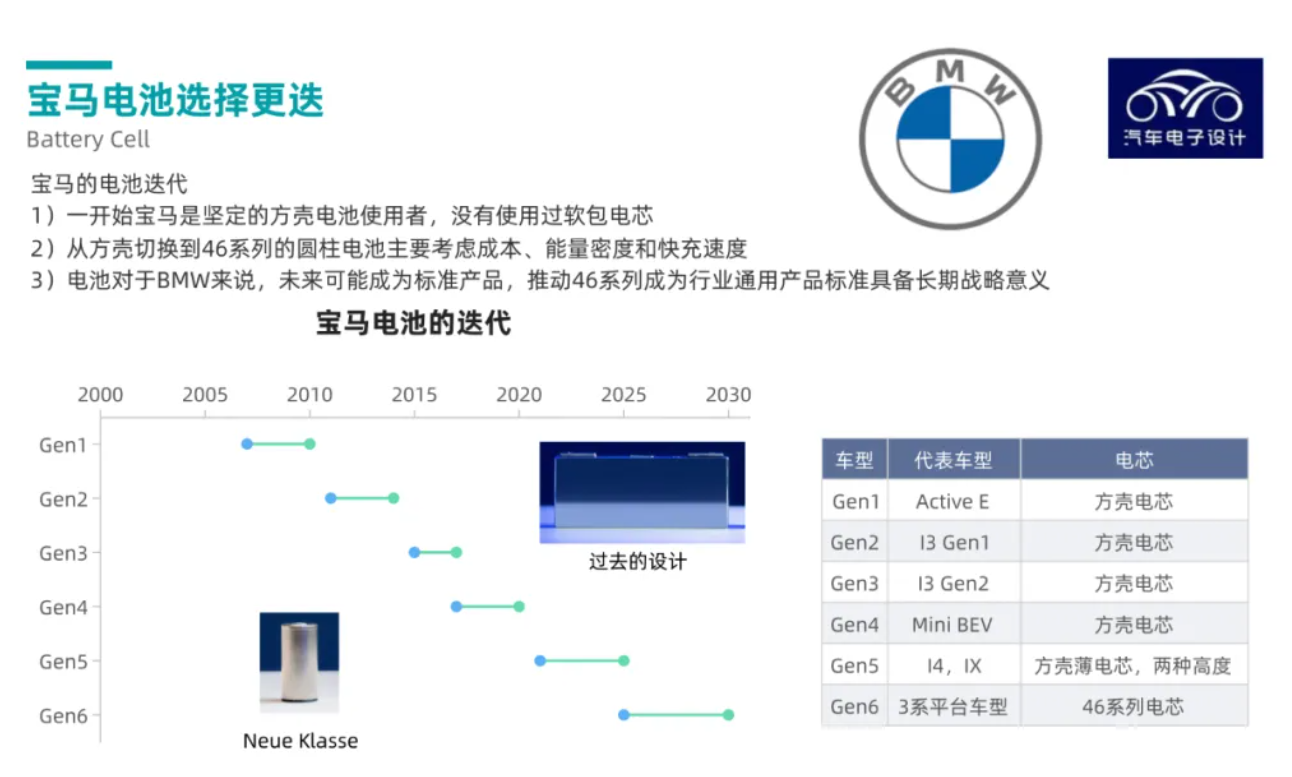 宝马电池选择更迭
Battery Cell

BMW

汽车电子设计

宝马的电池迭代
1）一开始宝马是坚定的方壳电池使用者，没有使用过软包电芯
2）从方壳切换到46系列的圆柱电池主要考虑成本、能量密度和快充速度
3）电池对于BMW来说，未来可能成为标准产品，推动46系列成为行业通用产品标准具备长期战略意义

宝马电池的迭代

2000 2005 2010 2015 2020 2025 2030

Gen1
Gen2
Gen3
Gen4
Gen5
Gen6

过去的设计

Neue Klasse

| 车型 | 代表车型 | 电芯 |
|---|---|---|
| Gen1 | Active E | 方壳电芯 |
| Gen2 | I3 Gen1 | 方壳电芯 |
| Gen3 | I3 Gen2 | 方壳电芯 |
| Gen4 | Mini BEV | 方壳电芯 |
| Gen5 | I4，IX | 方壳薄电芯，两种高度 |
| Gen6 | 3系平台车型 | 46系列电芯 |